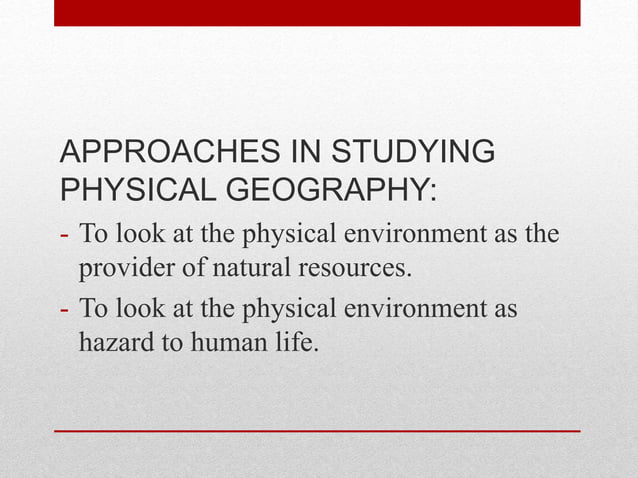 APPROACHES IN STUDYING PHYSICAL GEOGRAPHY:

- To look at the physical environment as the provider of natural resources.
- To look at the physical environment as hazard to human life.